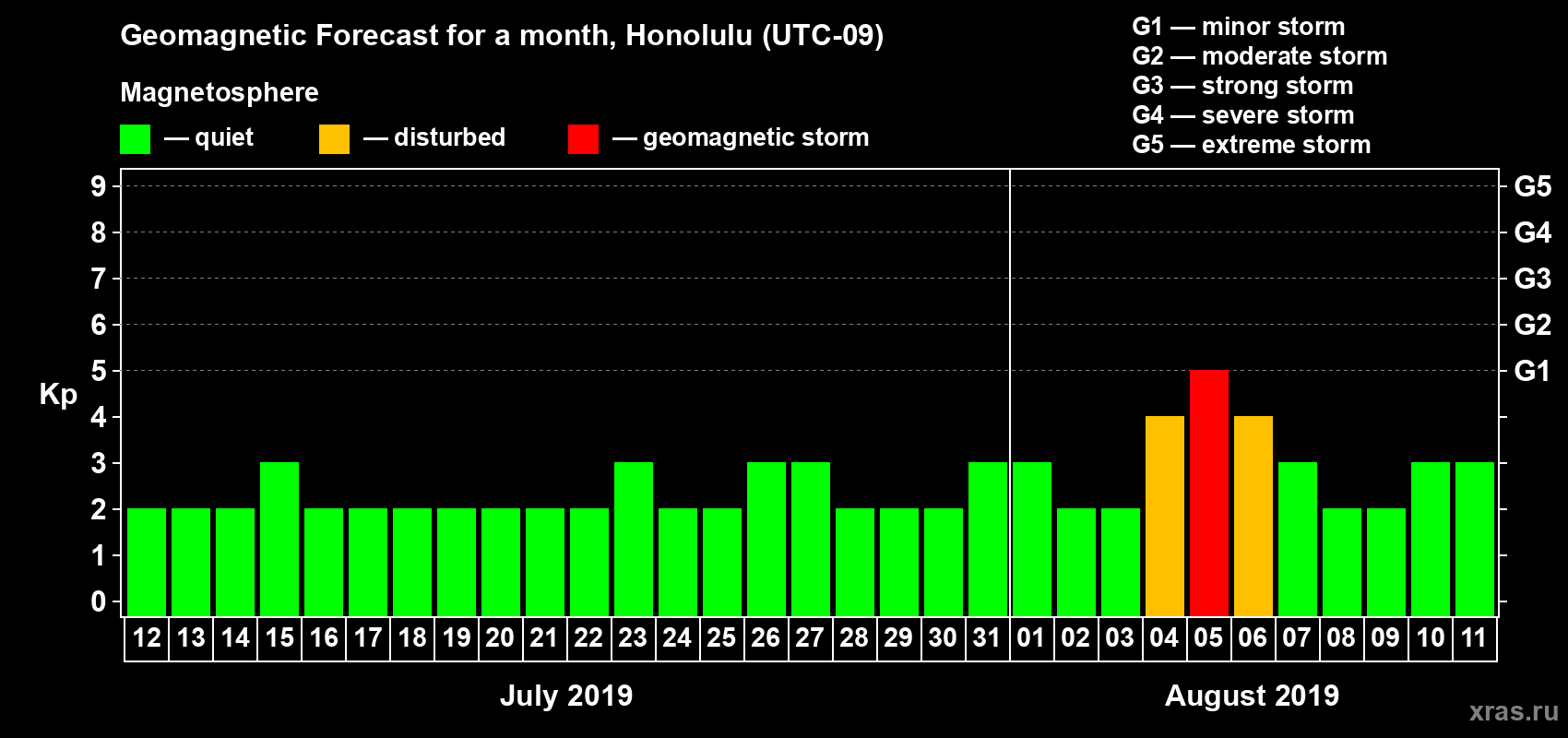 Geomagnetic Forecast for a month, Honolulu (UTC-09)

Magnetosphere

— quiet — disturbed — geomagnetic storm

G1 — minor storm
G2 — moderate storm
G3 — strong storm
G4 — severe storm
G5 — extreme storm

Kp

9
8
7
6
5
4
3
2
1
0

G5
G4
G3
G2
G1

12 13 14 15 16 17 18 19 20 21 22 23 24 25 26 27 28 29 30 31 01 02 03 04 05 06 07 08 09 10 11

July 2019

August 2019

xras.ru